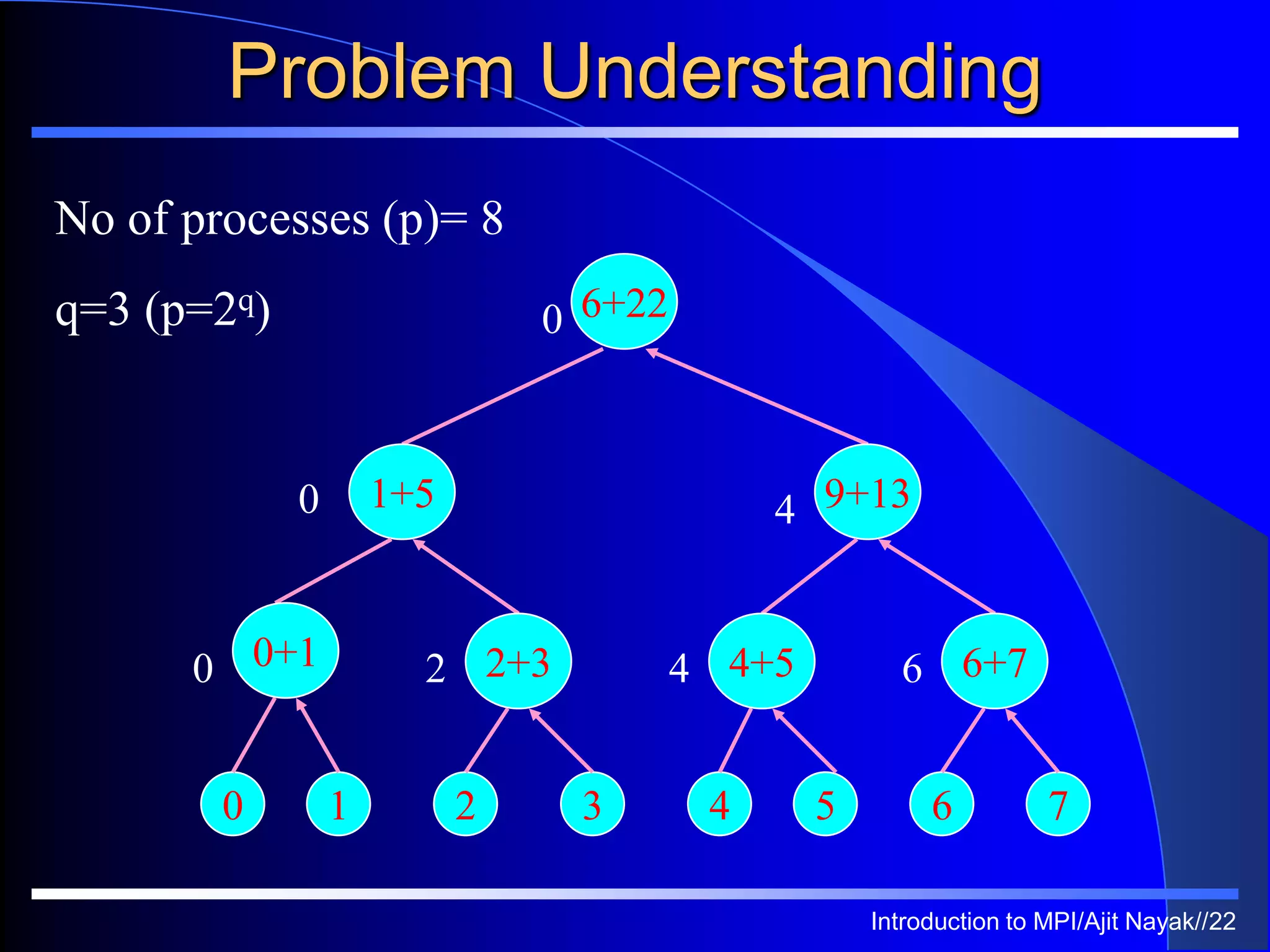 Problem Understanding

No of processes (p)= 8

q=3 (p=$2^q$)

0 6+22

0 1+5

4 9+13

0 0+1

2 2+3

4 4+5

6 6+7

0 1 2 3 4 5 6 7

Introduction to MPI/Ajit Nayak//22